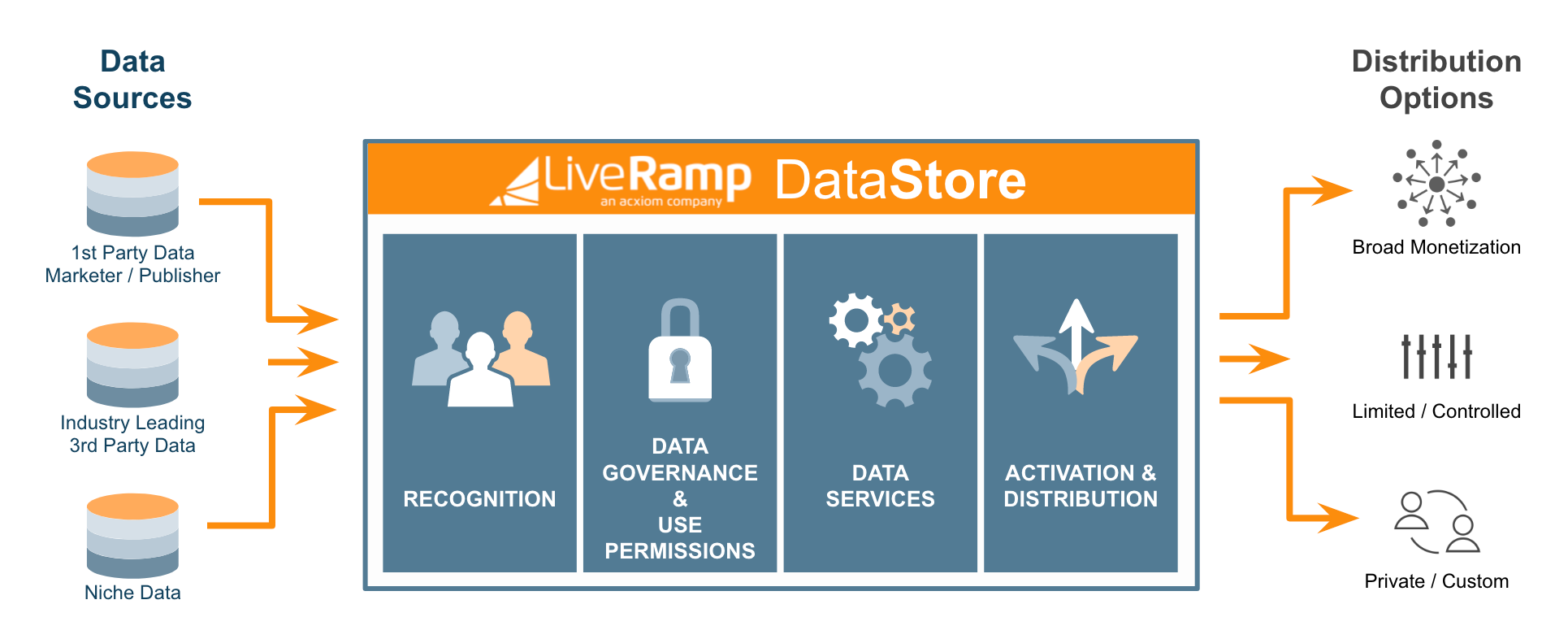 Data Sources

1st Party Data Marketer / Publisher

Industry Leading 3rd Party Data

Niche Data

LiveRamp an acxiom company DataStore

RECOGNITION

DATA GOVERNANCE & USE PERMISSIONS

DATA SERVICES

ACTIVATION & DISTRIBUTION

Distribution Options

Broad Monetization

Limited / Controlled

Private / Custom